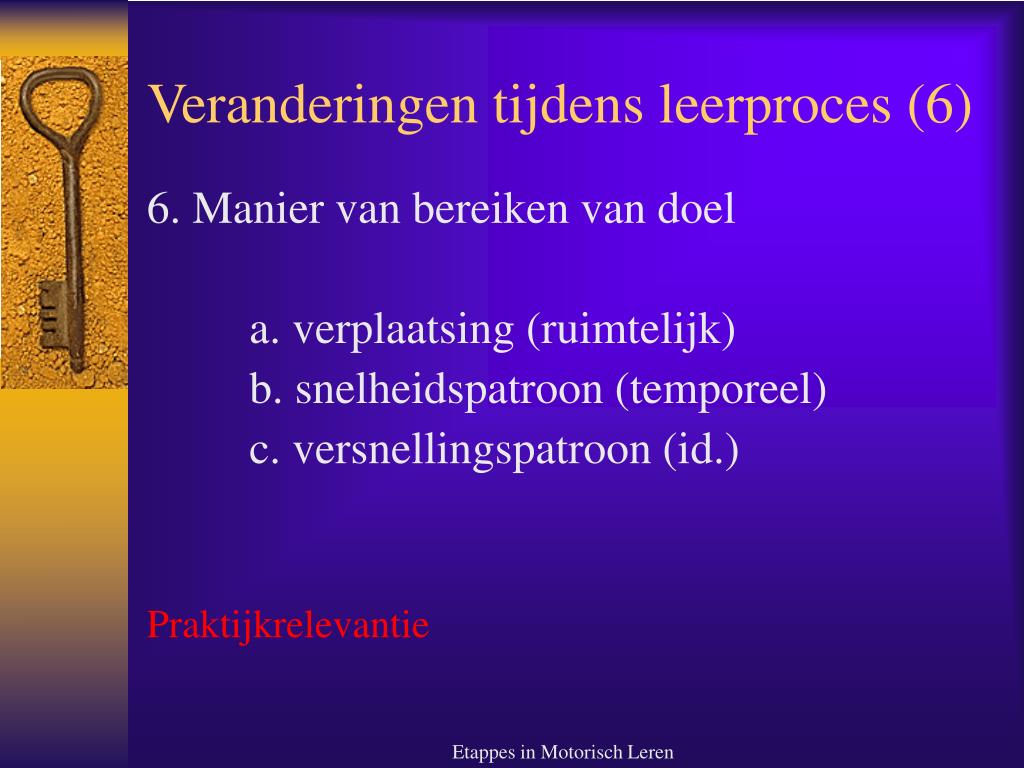 Veranderingen tijdens leerproces (6)

6. Manier van bereiken van doel

a. verplaatsing (ruimtelijk)
b. snelheidspatroon (temporeel)
c. versnellingspatroon (id.)

Praktijkrelevantie

Etappes in Motorisch Leren